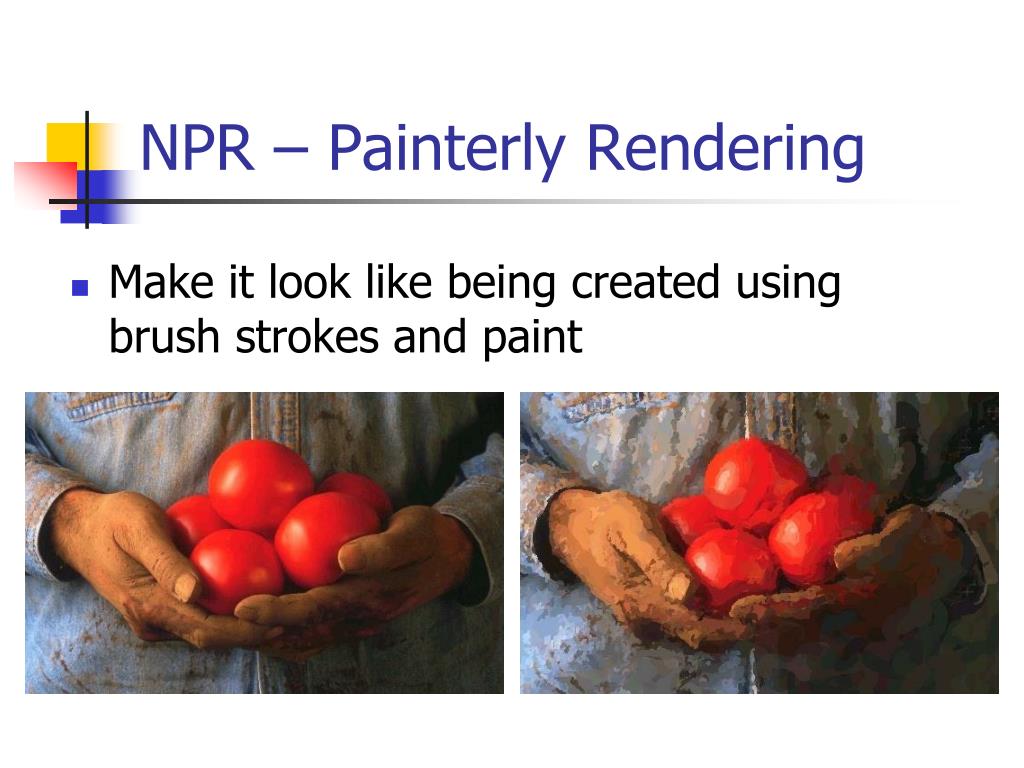 NPR – Painterly Rendering

- Make it look like being created using brush strokes and paint